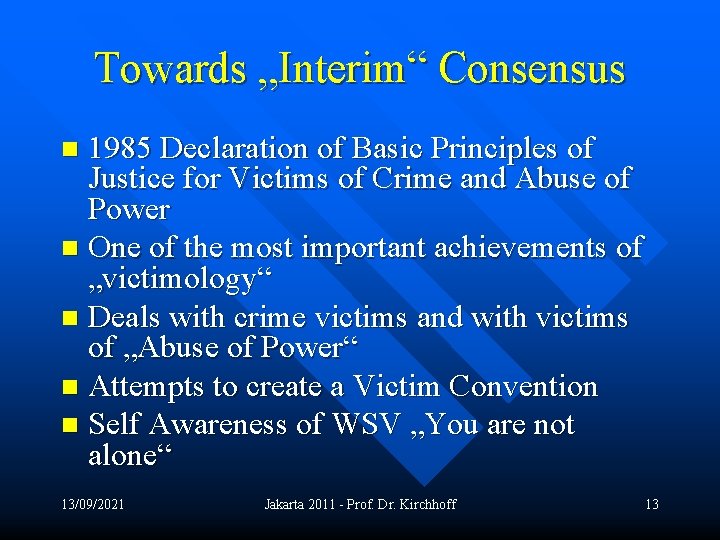 Towards „Interim“ Consensus

- 1985 Declaration of Basic Principles of Justice for Victims of Crime and Abuse of Power
- One of the most important achievements of „victimology“
- Deals with crime victims and with victims of „Abuse of Power“
- Attempts to create a Victim Convention
- Self Awareness of WSV „You are not alone“

13/09/2021

Jakarta 2011 - Prof. Dr. Kirchhoff

13